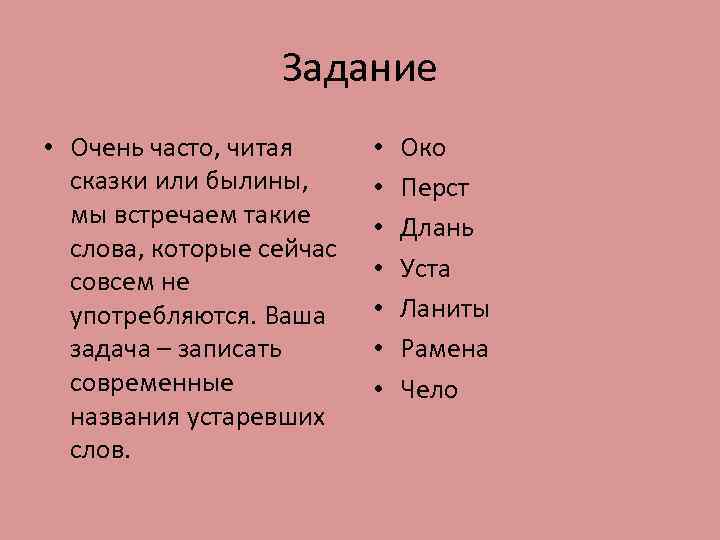 Задание

• Очень часто, читая сказки или былины, мы встречаем такие слова, которые сейчас совсем не употребляются. Ваша задача – записать современные названия устаревших слов.

• Око
• Перст
• Длань
• Уста
• Ланиты
• Рамена
• Чело